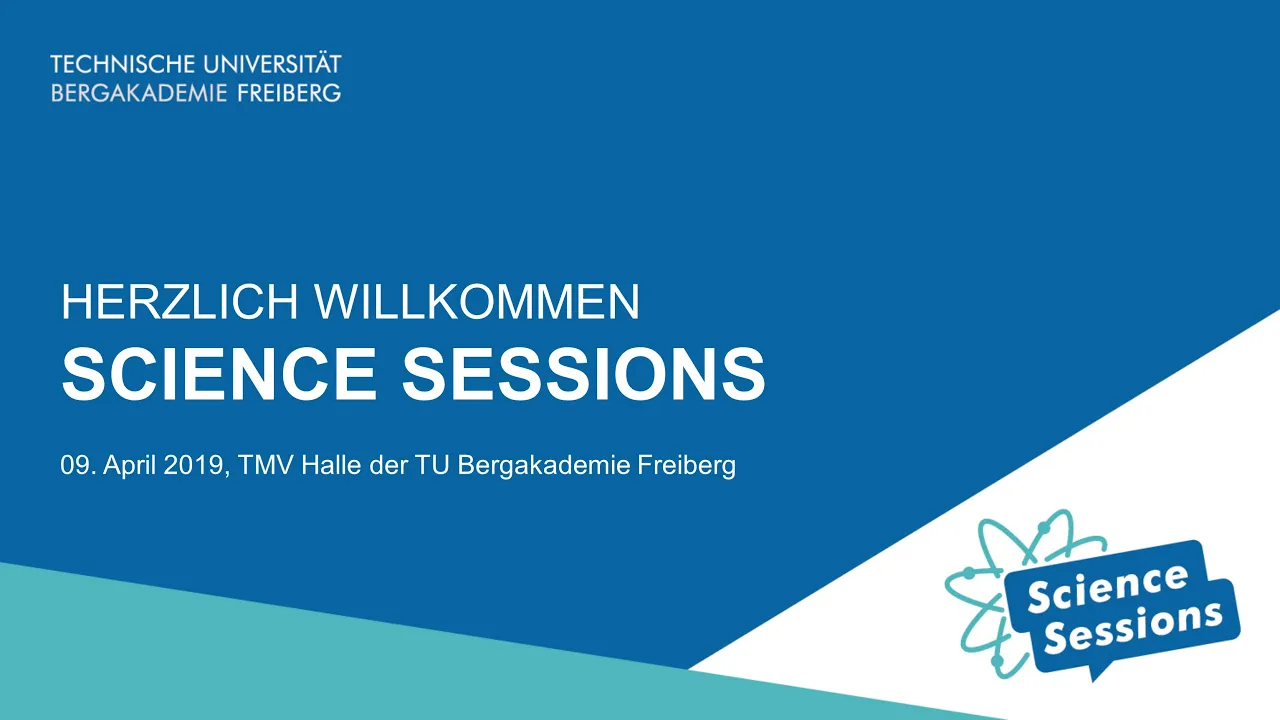 TECHNISCHE UNIVERSITÄT
BERGAKADEMIE FREIBERG

HERZLICH WILLKOMMEN
SCIENCE SESSIONS

09. April 2019, TMV Halle der TU Bergakademie Freiberg

Science
Sessions